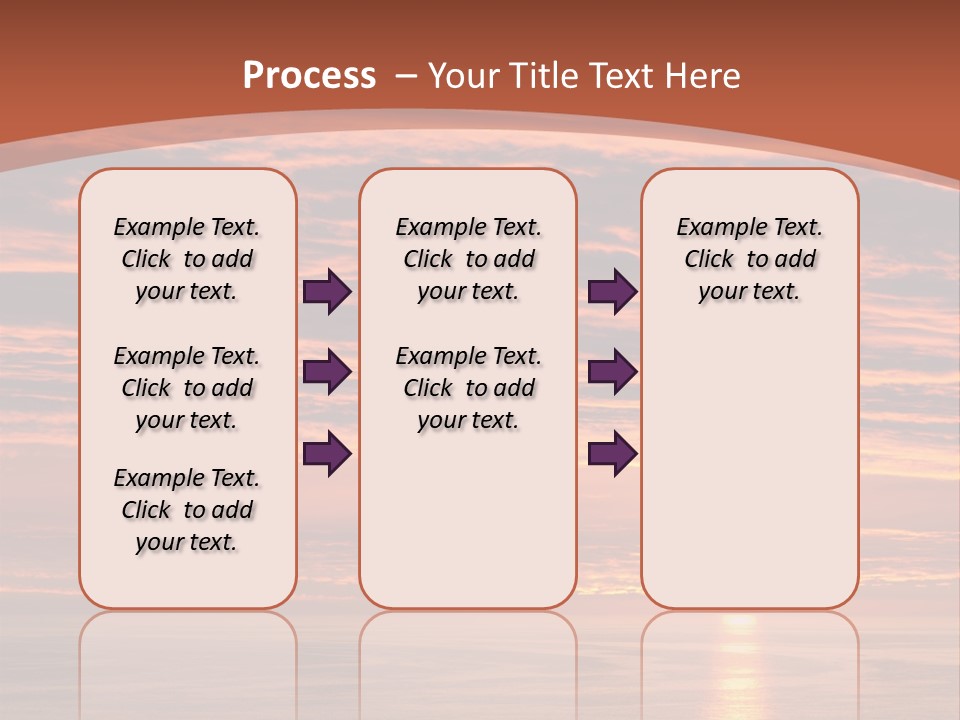 Process – Your Title Text Here

Example Text. Click to add your text.

Example Text. Click to add your text.

Example Text. Click to add your text.

Example Text. Click to add your text.

Example Text. Click to add your text.

Example Text. Click to add your text.